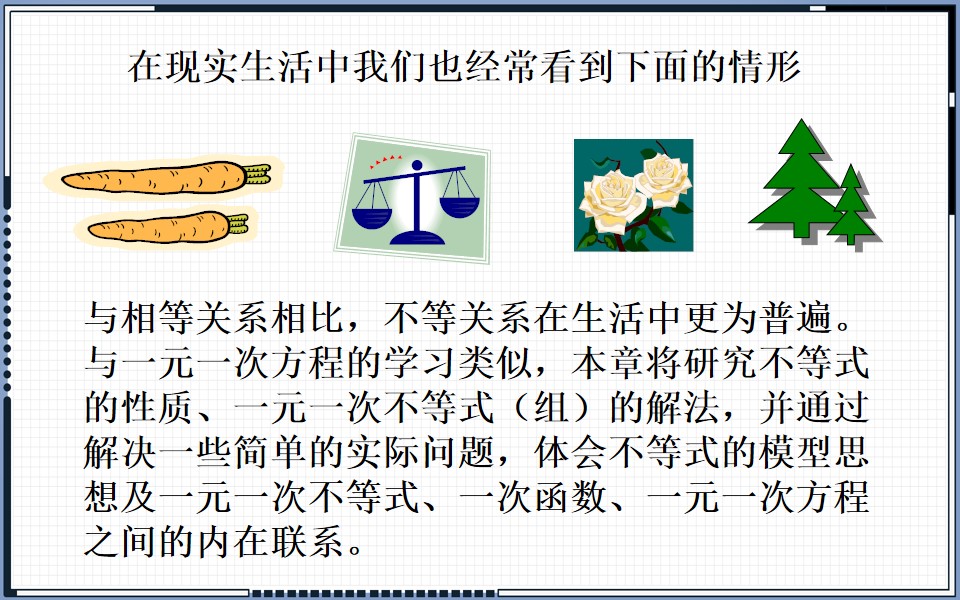 在现实生活中我们也经常看到下面的情形

与相等关系相比，不等关系在生活中更为普遍。与一元一次方程的学习类似，本章将研究不等式的性质、一元一次不等式（组）的解法，并通过解决一些简单的实际问题，体会不等式的模型思想及一元一次不等式、一次函数、一元一次方程之间的内在联系。